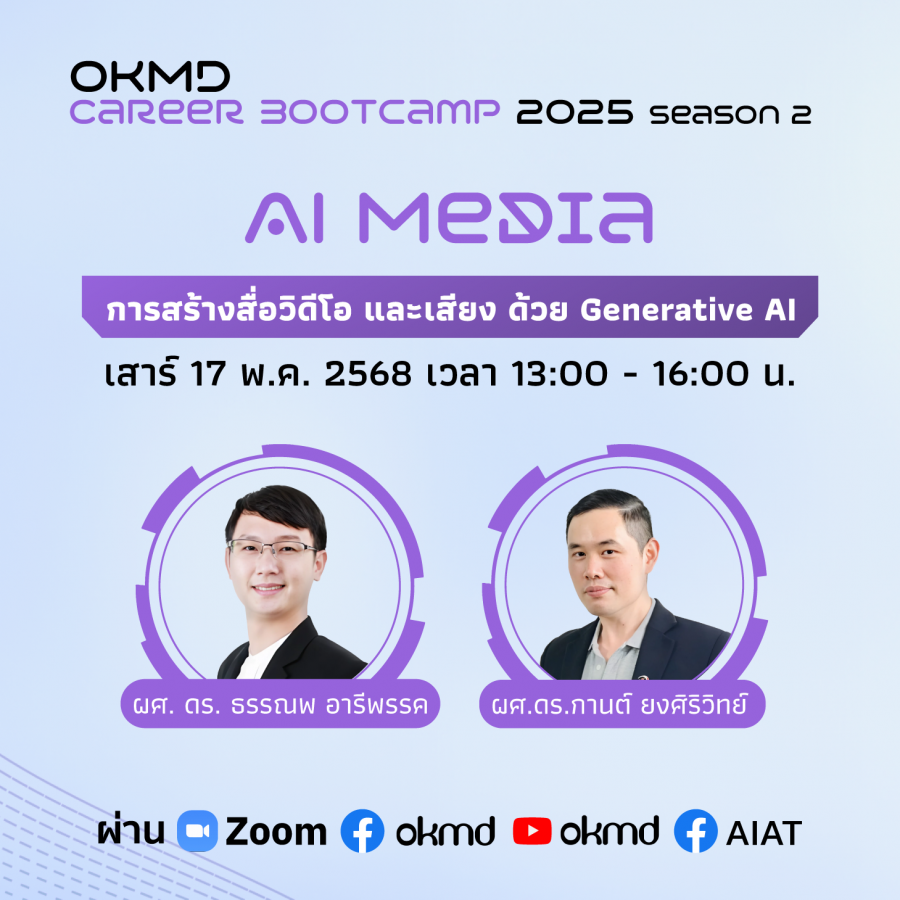 OKMD
CAREER BOOTCAMP 2025 season 2

AI MEDIA

การสร้างสื่อวิดีโอ และเสียง ด้วย Generative AI

เสาร์ 17 พ.ค. 2568 เวลา 13:00 - 16:00 น.

ผศ. ดร. ธรรณพ อารีพรรค

ผศ.ดร.กานต์ ยงศิริวิทย์

ผ่าน Zoom okmd okmd AIAT